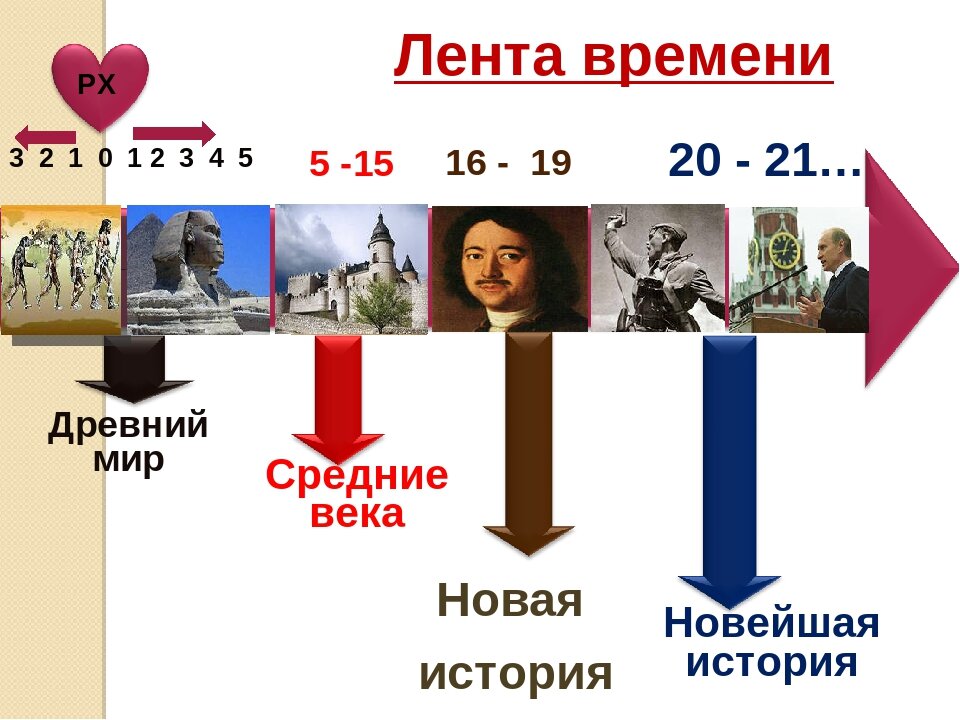 Лента времени

РХ

3 2 1 0 1 2 3 4 5

5 -15

16 - 19

20 - 21…

Древний мир

Средние века

Новая история

Новейшая история